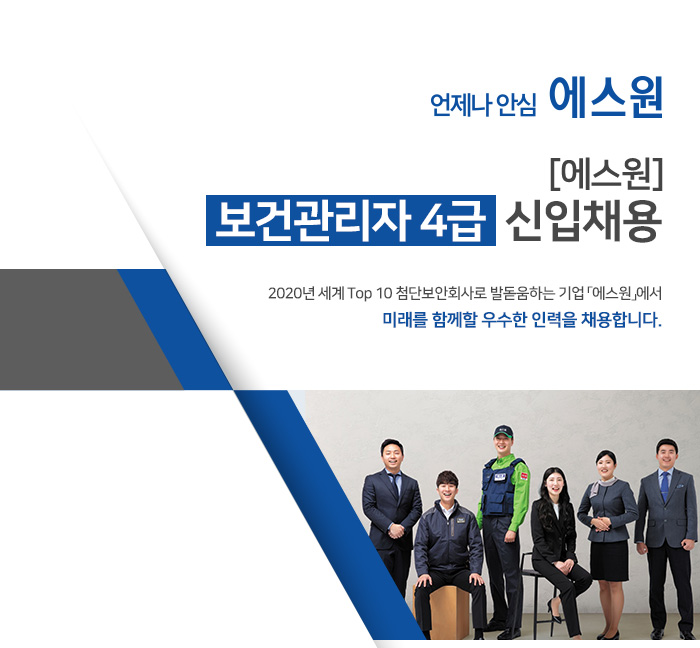 언제나 안심 에스원

[에스원]
보건관리자 4급 신입채용

2020년 세계 Top 10 첨단보안회사로 발돋움하는 기업 「에스원」에서
미래를 함께할 우수한 인력을 채용합니다.